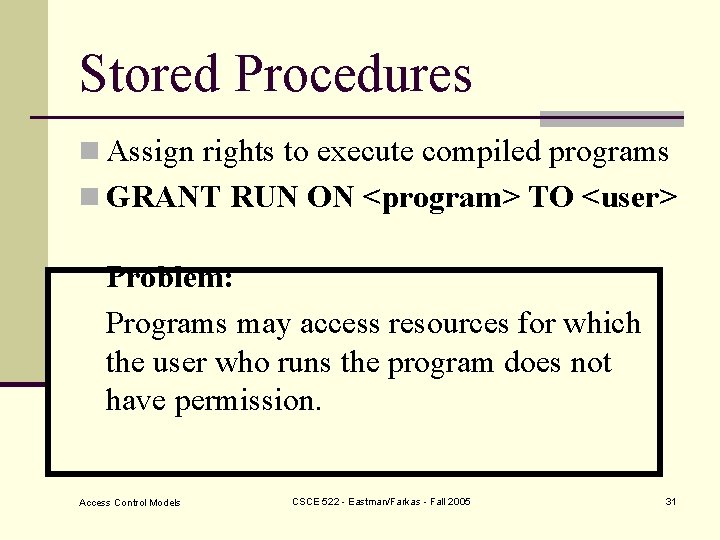 Stored Procedures

Assign rights to execute compiled programs

GRANT RUN ON <program> TO <user>

Problem:

Programs may access resources for which the user who runs the program does not have permission.

Access Control Models

CSCE 522 - Eastman/Farkas - Fall 2005

31